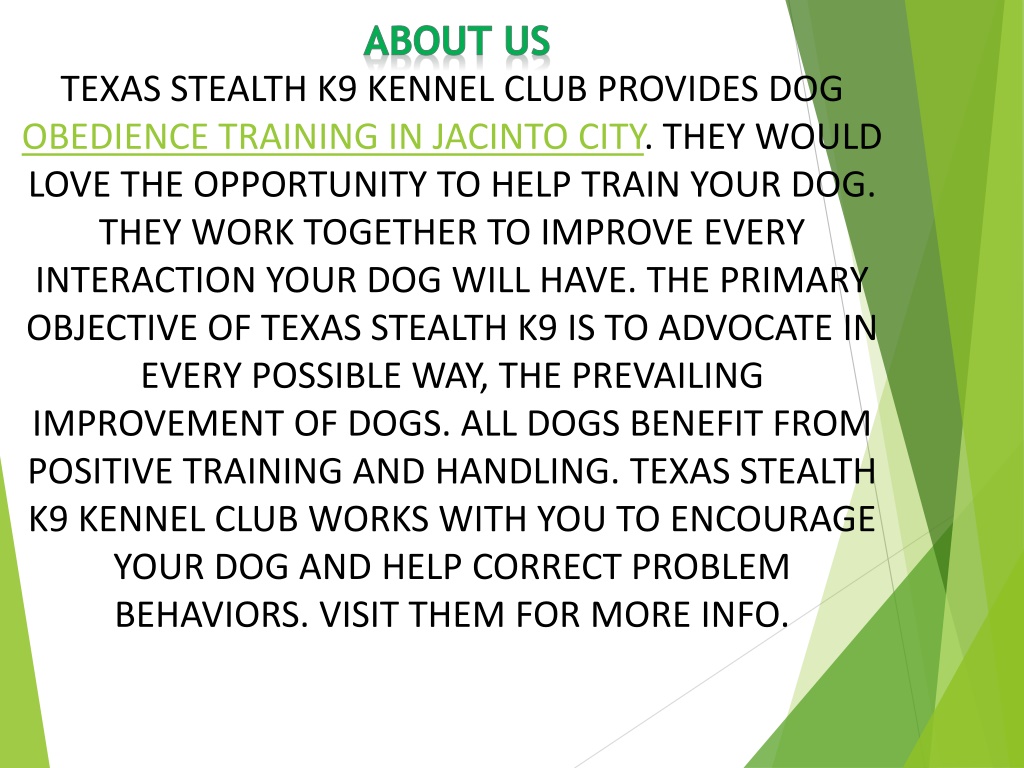 ABOUT US

TEXAS STEALTH K9 KENNEL CLUB PROVIDES DOG OBEDIENCE TRAINING IN JACINTO CITY. THEY WOULD LOVE THE OPPORTUNITY TO HELP TRAIN YOUR DOG. THEY WORK TOGETHER TO IMPROVE EVERY INTERACTION YOUR DOG WILL HAVE. THE PRIMARY OBJECTIVE OF TEXAS STEALTH K9 IS TO ADVOCATE IN EVERY POSSIBLE WAY, THE PREVAILING IMPROVEMENT OF DOGS. ALL DOGS BENEFIT FROM POSITIVE TRAINING AND HANDLING. TEXAS STEALTH K9 KENNEL CLUB WORKS WITH YOU TO ENCOURAGE YOUR DOG AND HELP CORRECT PROBLEM BEHAVIORS. VISIT THEM FOR MORE INFO.